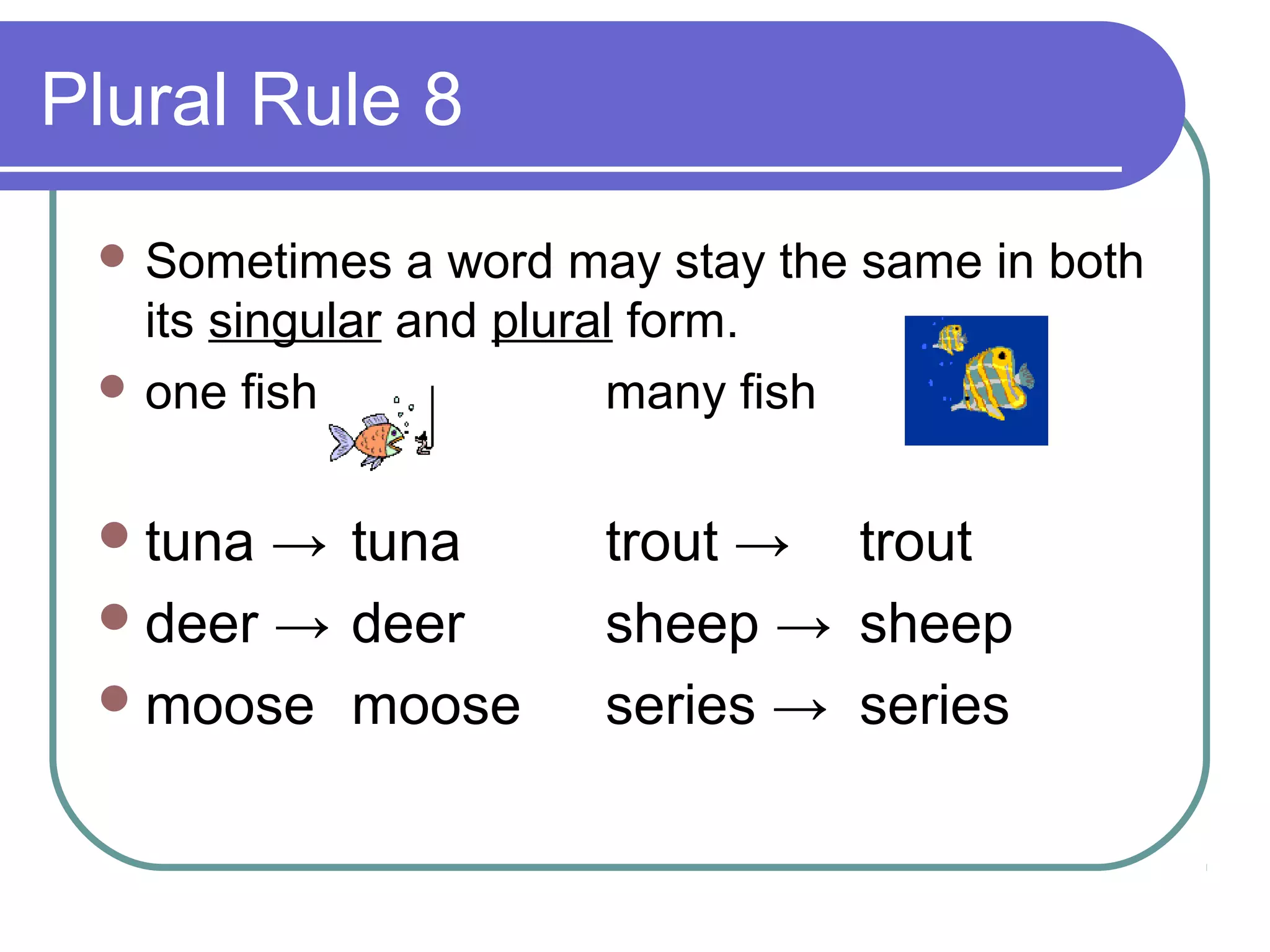 Plural Rule 8

- Sometimes a word may stay the same in both its singular and plural form.
- one fish many fish
- tuna → tuna trout → trout
- deer → deer sheep → sheep
- moose moose series → series